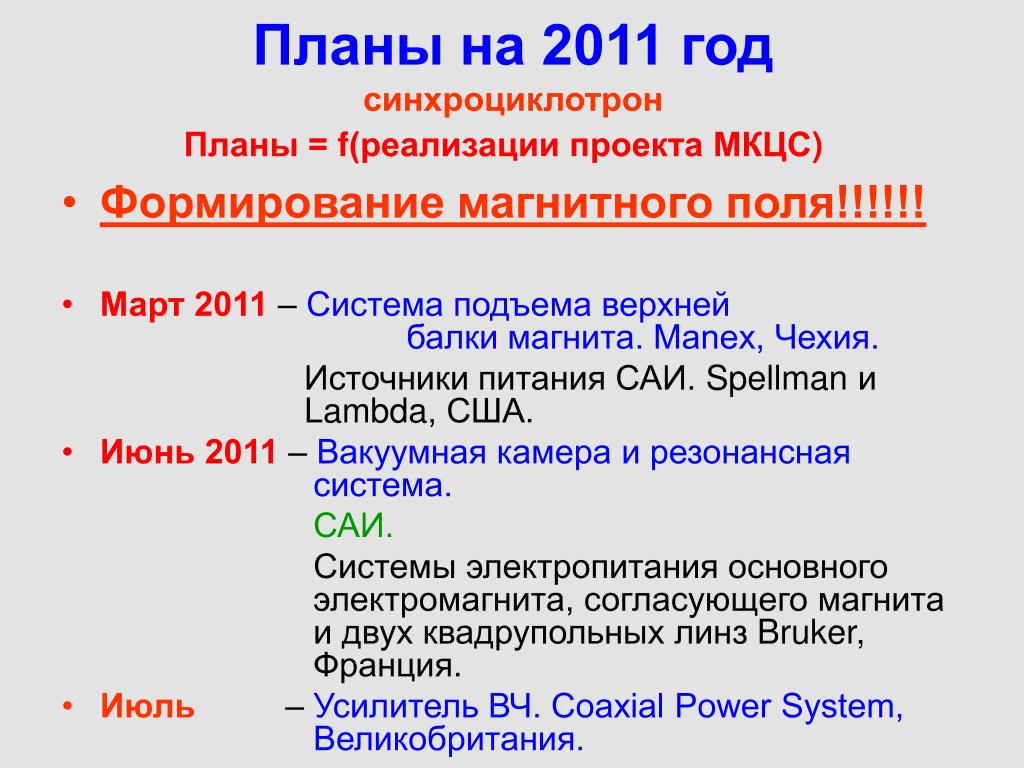 Планы на 2011 год

синхроциклотрон

Планы = f(реализации проекта МКЦС)

• Формирование магнитного поля!!!!!!

• Март 2011 – Система подъема верхней балки магнита. Manex, Чехия.

Источники питания САИ. Spellman и Lambda, США.

• Июнь 2011 – Вакуумная камера и резонансная система.

САИ.

Системы электропитания основного электромагнита, согласующего магнита и двух квадрупольных линз Bruker, Франция.

• Июль – Усилитель ВЧ. Coaxial Power System, Великобритания.